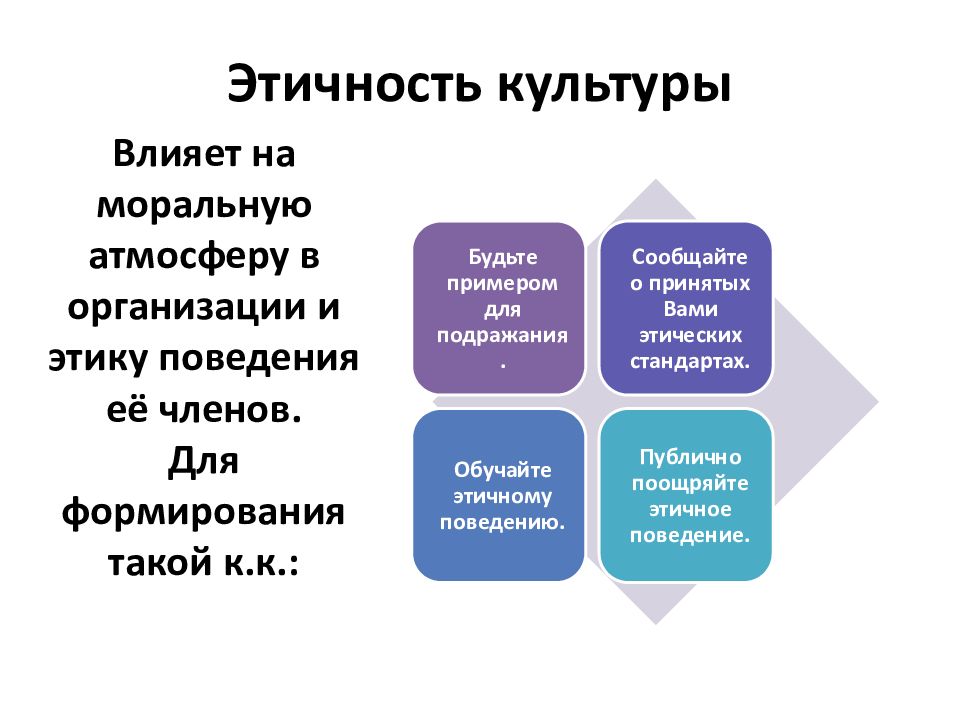 Этичность культуры

Влияет на моральную атмосферу в организации и этику поведения её членов. Для формирования такой к.к.:

Будьте примером для подражания.

Сообщайте о принятых Вами этических стандартах.

Обучайте этичному поведению.

Публично поощряйте этичное поведение.